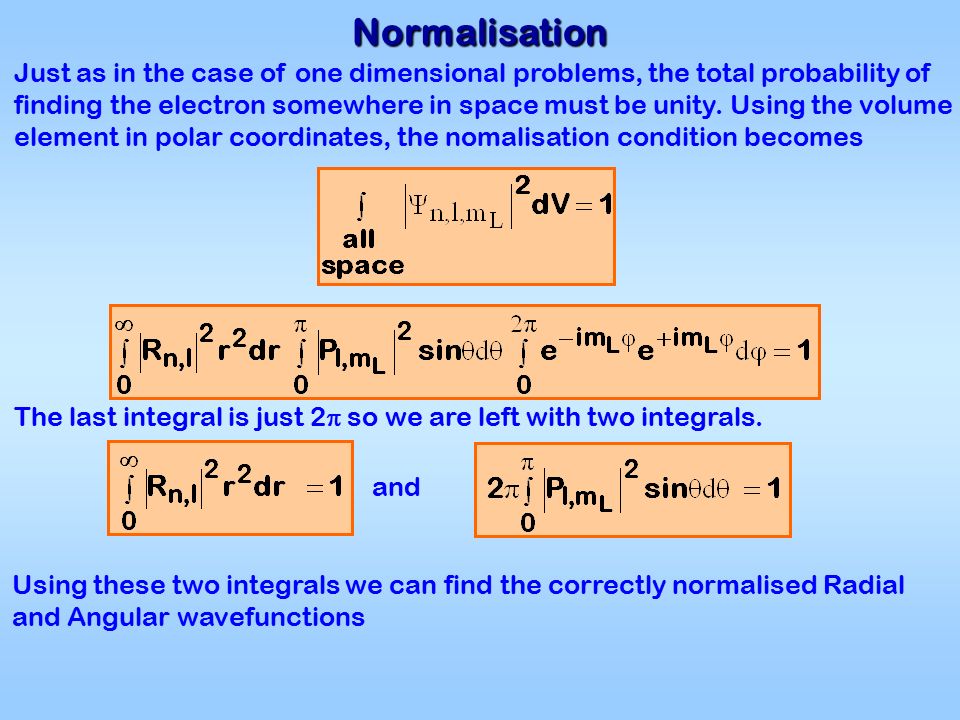 Normalisation

Just as in the case of one dimensional problems, the total probability of finding the electron somewhere in space must be unity. Using the volume element in polar coordinates, the nomalisation condition becomes

$\int_{\text{all space}} \left|\Psi_{n,l,m_L}\right|^2 dV = 1$

$\int_0^\infty \left|R_{n,l}\right|^2 r^2 dr \int_0^\pi \left|P_{l,m_L}\right|^2 \sin\theta d\theta \int_0^{2\pi} e^{-im_L\varphi} e^{+im_L\varphi} d\varphi = 1$

The last integral is just $2\pi$ so we are left with two integrals.

$\int_0^\infty \left|R_{n,l}\right|^2 r^2 dr = 1$ and $2\pi \int_0^\pi \left|P_{l,m_L}\right|^2 \sin\theta d\theta = 1$

Using these two integrals we can find the correctly normalised Radial and Angular wavefunctions